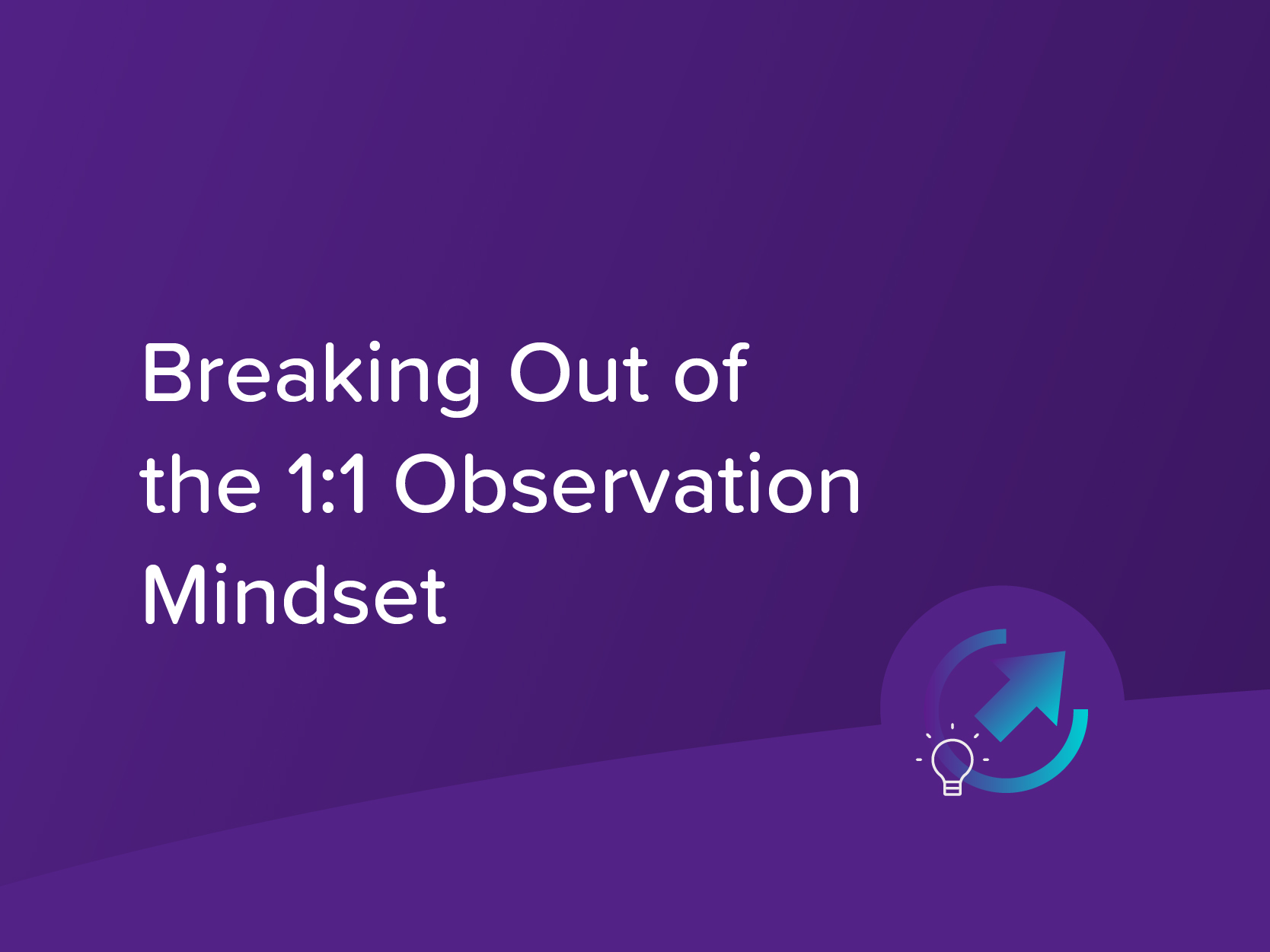 Breaking Out of the 1:1 Observation Mindset